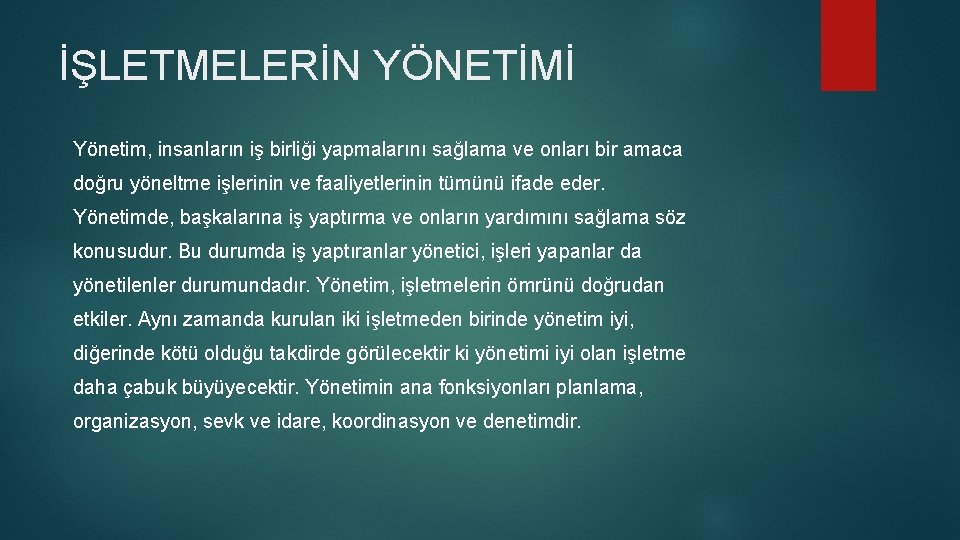 İŞLETMELERİN YÖNETİMİ

Yönetim, insanların iş birliği yapmalarını sağlama ve onları bir amaca doğru yöneltme işlerinin ve faaliyetlerinin tümünü ifade eder. Yönetimde, başkalarına iş yaptırma ve onların yardımını sağlama söz konusudur. Bu durumda iş yaptıranlar yönetici, işleri yapanlar da yönetilenler durumundadır. Yönetim, işletmelerin ömrünü doğrudan etkiler. Aynı zamanda kurulan iki işletmeden birinde yönetim iyi, diğerinde kötü olduğu takdirde görülecektir ki yönetimi iyi olan işletme daha çabuk büyüyecektir. Yönetimin ana fonksiyonları planlama, organizasyon, sevk ve idare, koordinasyon ve denetimdir.